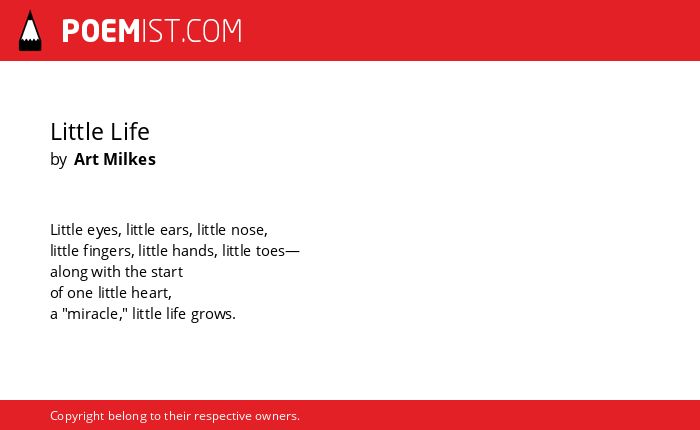 POEMIST.COM

Little Life
by Art Milkes

Little eyes, little ears, little nose,
little fingers, little hands, little toes—
along with the start
of one little heart,
a "miracle," little life grows.

Copyright belong to their respective owners.